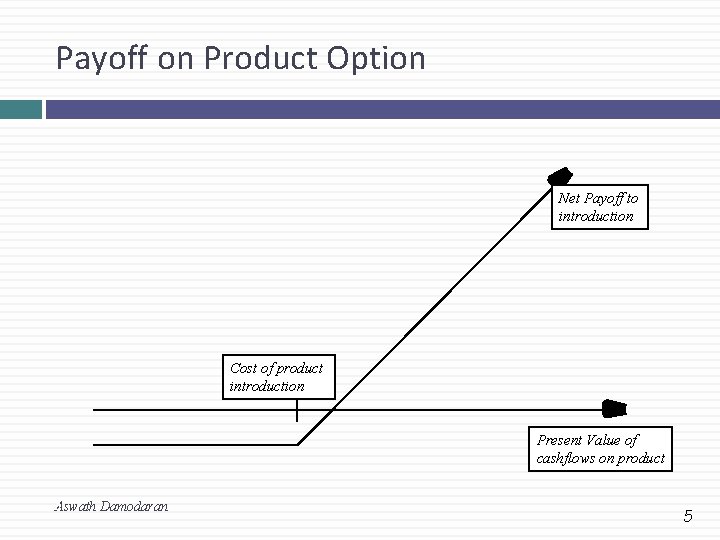 Payoff on Product Option

Net Payoff to introduction

Cost of product introduction

Present Value of cashflows on product

Aswath Damodaran

5